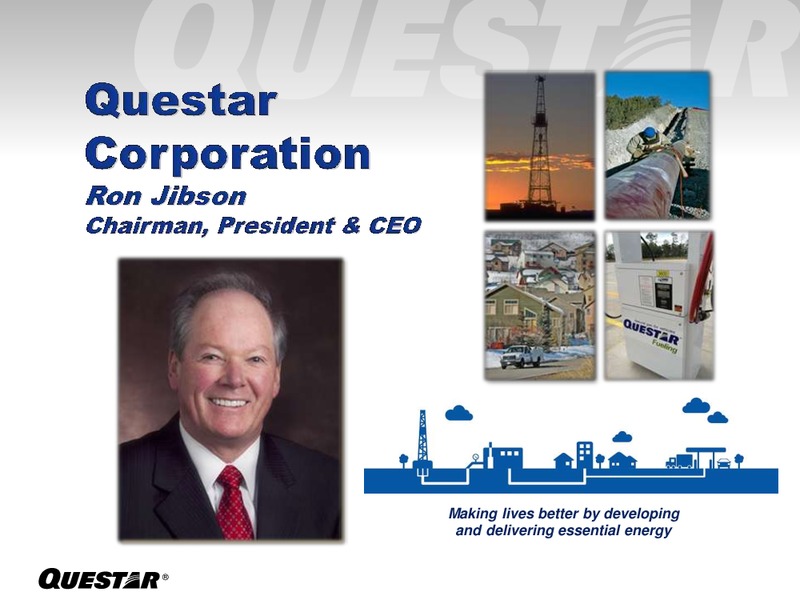 QUESTAR

Questar Corporation
Ron Jibson
Chairman, President & CEO

QUESTAR Fueling

Making lives better by developing and delivering essential energy

QUESTAR®